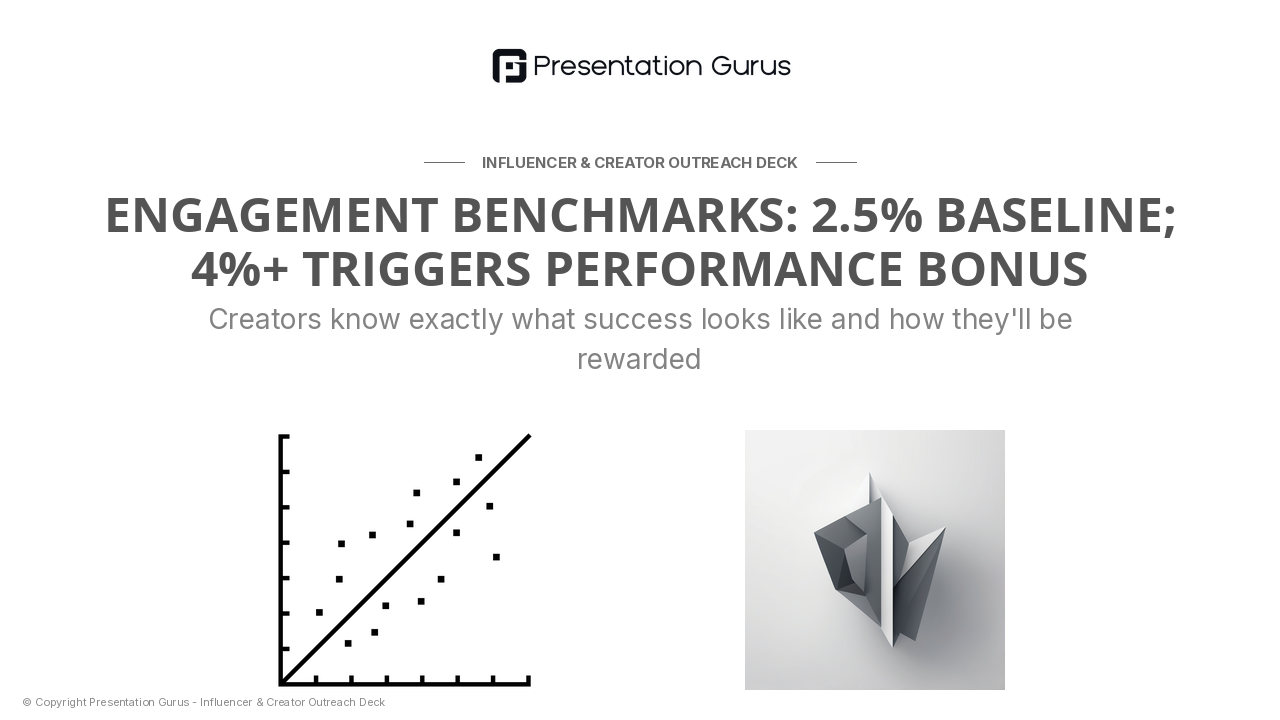 Presentation Gurus

INFLUENCER & CREATOR OUTREACH DECK

ENGAGEMENT BENCHMARKS: 2.5% BASELINE; 4%+ TRIGGERS PERFORMANCE BONUS

Creators know exactly what success looks like and how they'll be rewarded

© Copyright Presentation Gurus - Influencer & Creator Outreach Deck